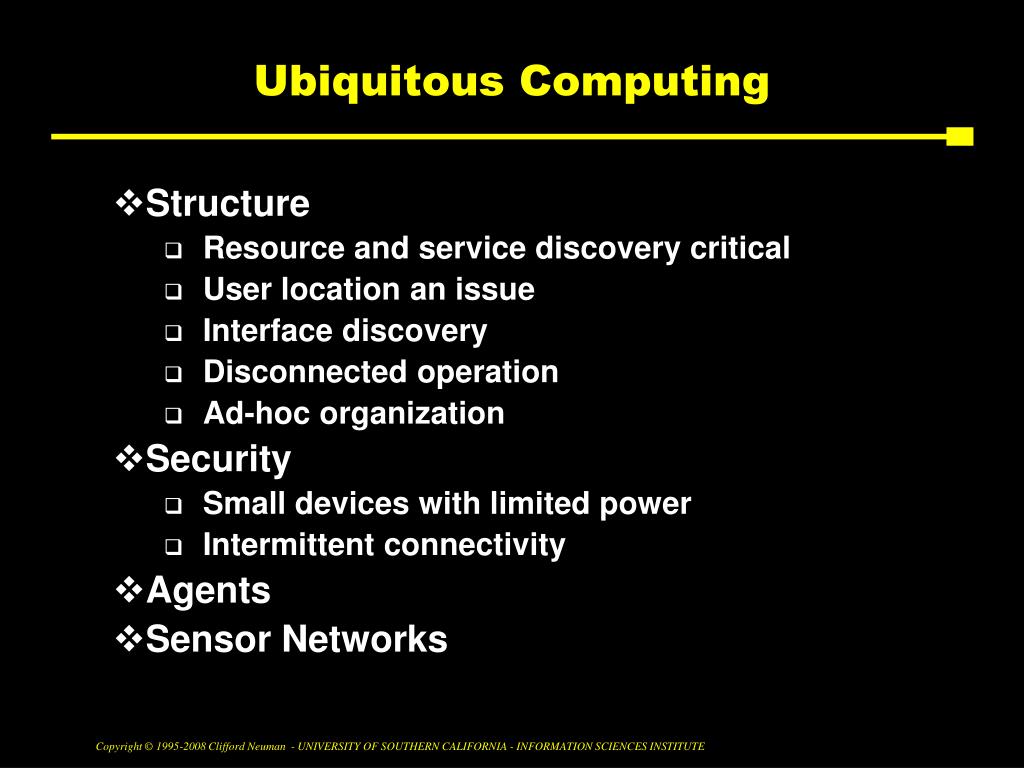 Ubiquitous Computing

❖Structure

❑ Resource and service discovery critical
❑ User location an issue
❑ Interface discovery
❑ Disconnected operation
❑ Ad-hoc organization

❖Security

❑ Small devices with limited power
❑ Intermittent connectivity

❖Agents

❖Sensor Networks

Copyright © 1995-2008 Clifford Neuman - UNIVERSITY OF SOUTHERN CALIFORNIA - INFORMATION SCIENCES INSTITUTE